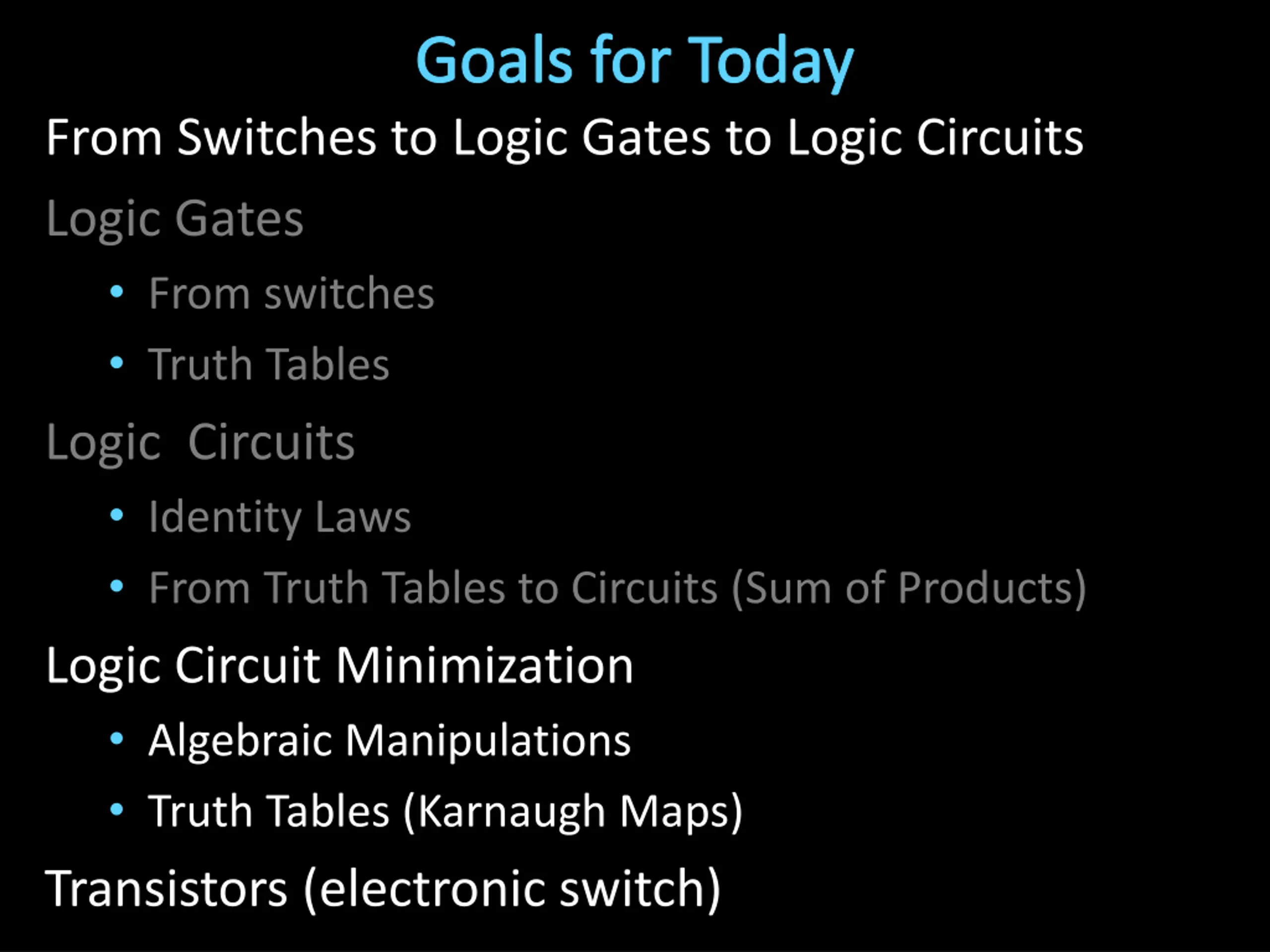 Goals for Today

From Switches to Logic Gates to Logic Circuits

Logic Gates

• From switches
• Truth Tables

Logic  Circuits

• Identity Laws
• From Truth Tables to Circuits (Sum of Products)

Logic Circuit Minimization

• Algebraic Manipulations
• Truth Tables (Karnaugh Maps)

Transistors (electronic switch)